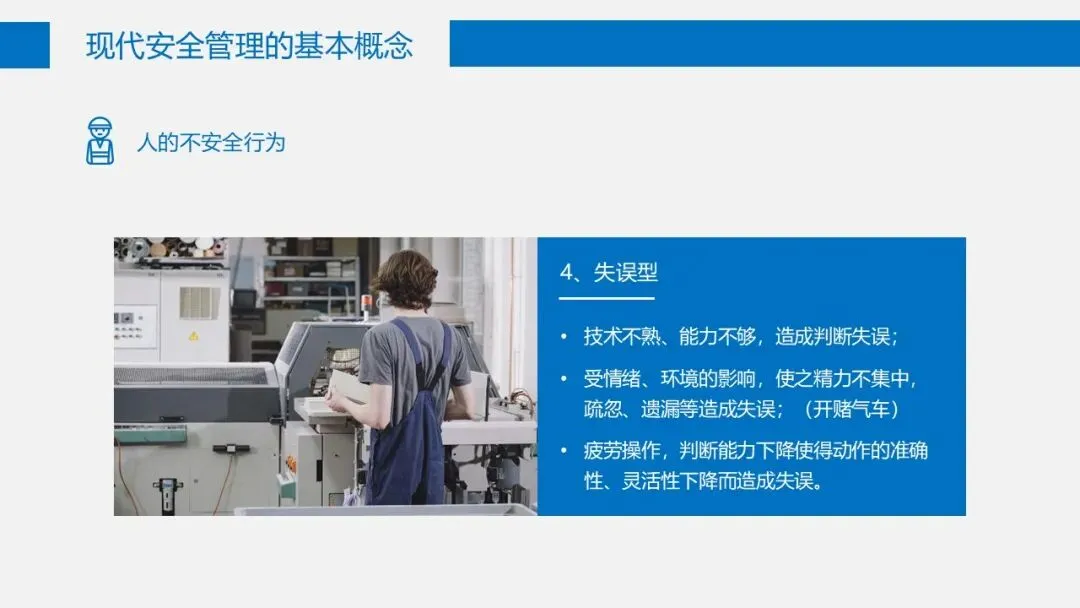 现代安全管理的基本概念

人的不安全行为

4、失误型

• 技术不熟、能力不够，造成判断失误；

• 受情绪、环境的影响，使之精力不集中，疏忽、遗漏等造成失误；（开赌气车）

• 疲劳操作，判断能力下降使得动作的准确性、灵活性下降而造成失误。